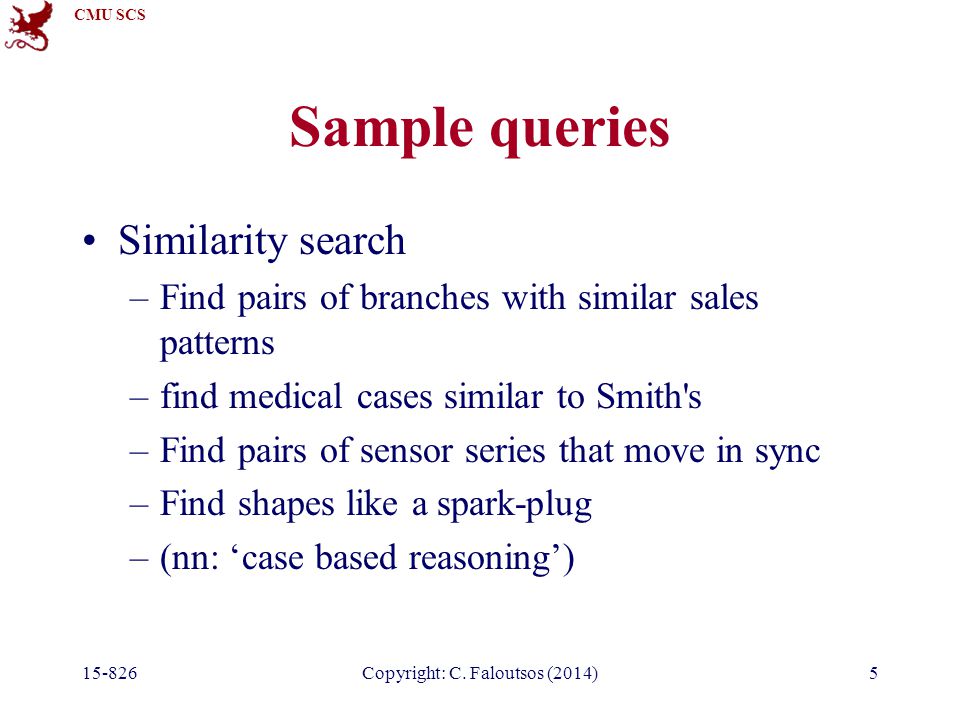 CMU SCS

Sample queries

• Similarity search
– Find pairs of branches with similar sales patterns
– find medical cases similar to Smith's
– Find pairs of sensor series that move in sync
– Find shapes like a spark-plug
– (nn: ‘case based reasoning’)

15-826 Copyright: C. Faloutsos (2014) 5